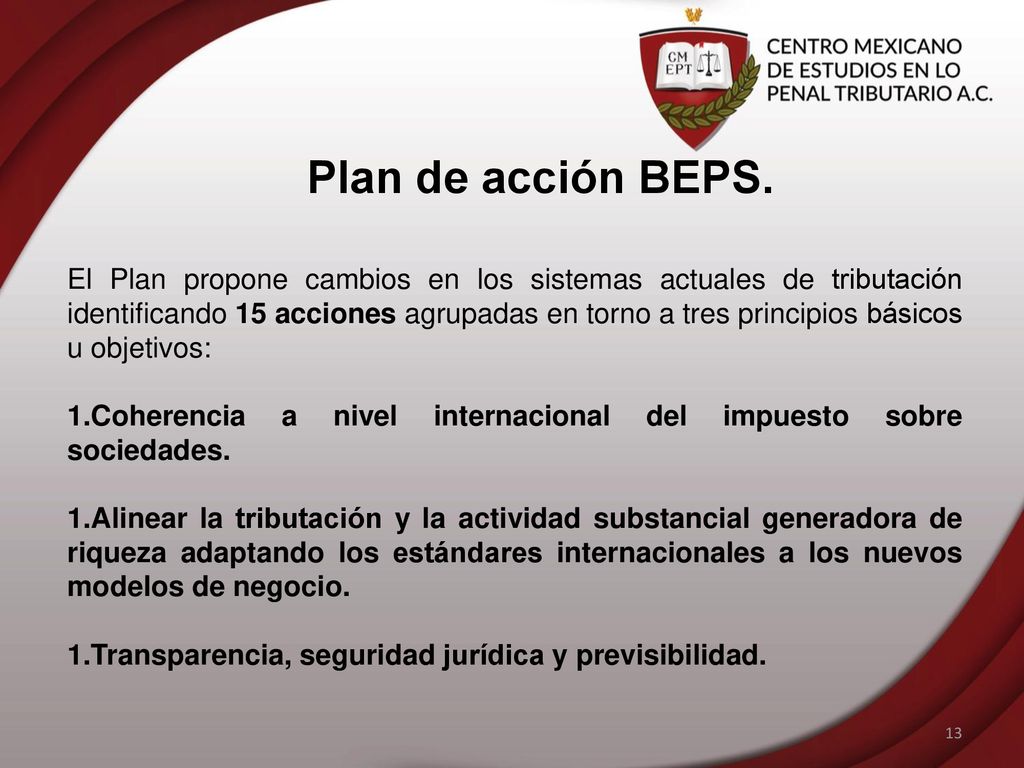 CM EPT

CENTRO MEXICANO DE ESTUDIOS EN LO PENAL TRIBUTARIO A.C.

Plan de acción BEPS.

El Plan propone cambios en los sistemas actuales de tributación identificando 15 acciones agrupadas en torno a tres principios básicos u objetivos:

1.Coherencia a nivel internacional del impuesto sobre sociedades.

1.Alinear la tributación y la actividad substancial generadora de riqueza adaptando los estándares internacionales a los nuevos modelos de negocio.

1.Transparencia, seguridad jurídica y previsibilidad.

13